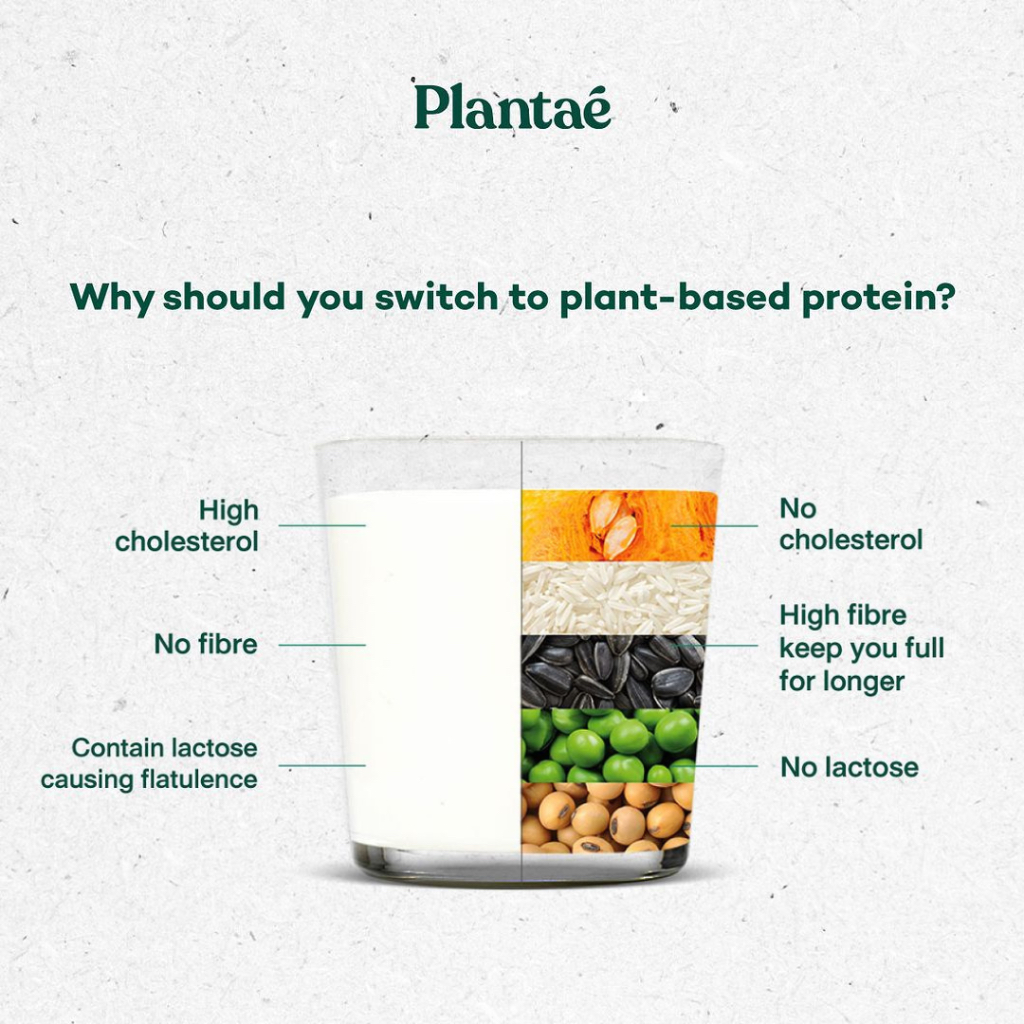 Plantaé

Why should you switch to plant-based protein?

High cholesterol

No fibre

Contain lactose causing flatulence

No cholesterol

High fibre keep you full for longer

No lactose